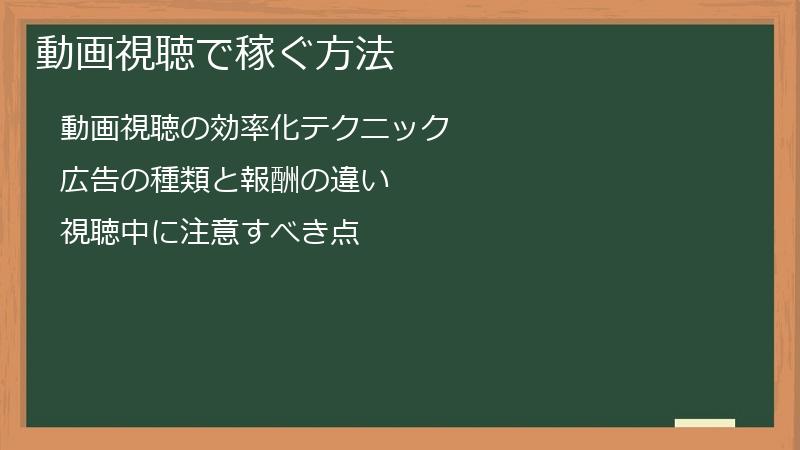 動画視聴で稼ぐ方法

動画視聴の効率化テクニック

広告の種類と報酬の違い

視聴中に注意すべき点